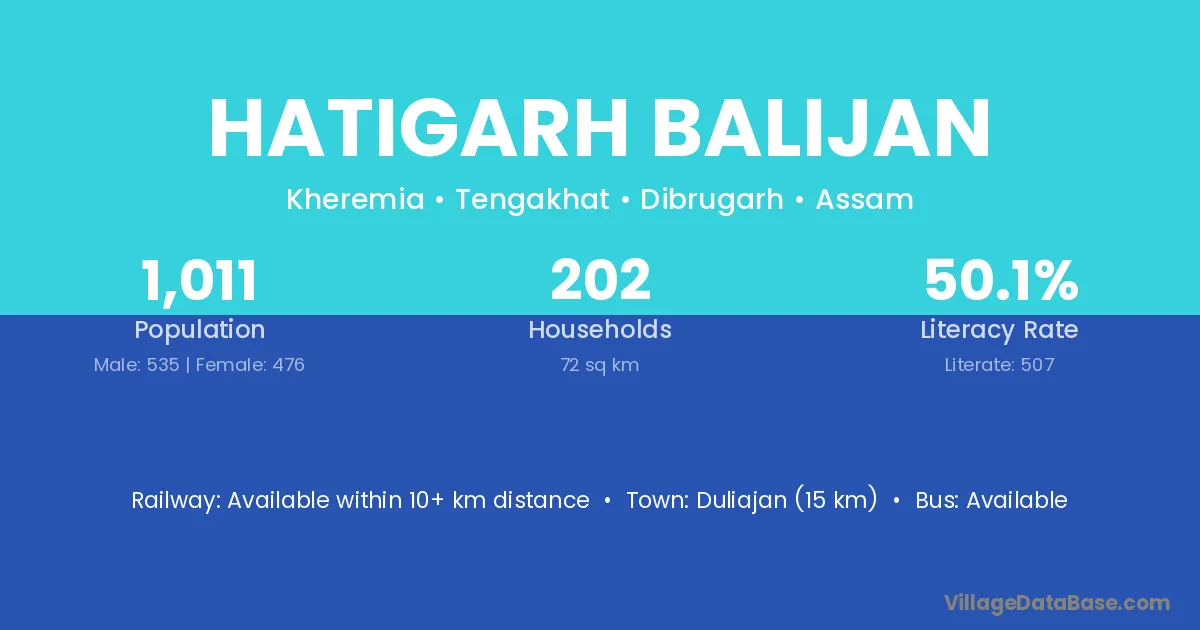 HATIGARH BALIJAN

Kheremia • Tengakhat • Dibrugarh • Assam

1,011
Population
Male: 535 | Female: 476

202
Households
72 sq km

50.1%
Literacy Rate
Literate: 507

Railway: Available within 10+ km distance • Town: Duliajan (15 km) • Bus: Available

VillageDataBase.com